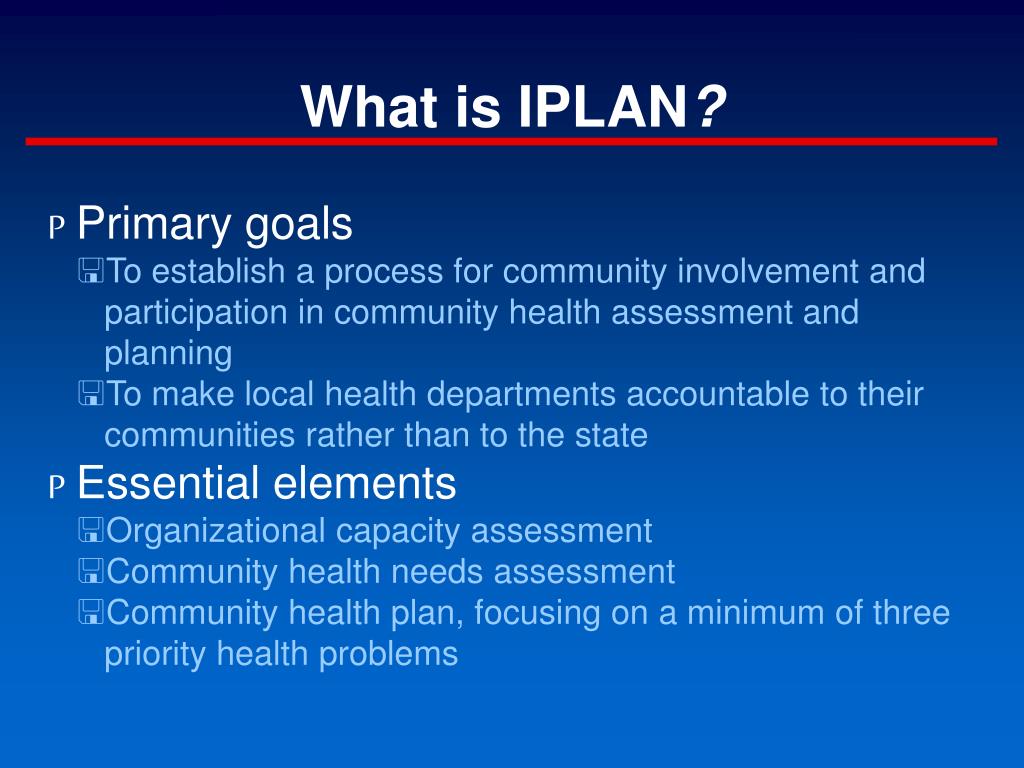 What is IPLAN?

P Primary goals

To establish a process for community involvement and participation in community health assessment and planning

To make local health departments accountable to their communities rather than to the state

P Essential elements

Organizational capacity assessment

Community health needs assessment

Community health plan, focusing on a minimum of three priority health problems